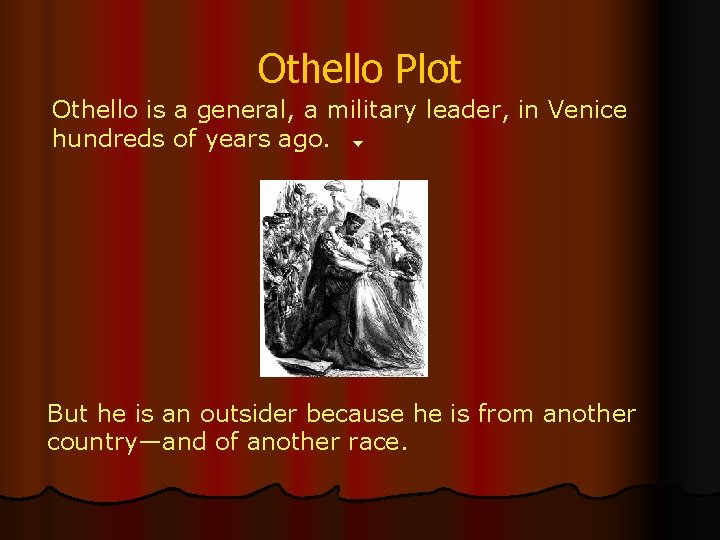 Othello Plot

Othello is a general, a military leader, in Venice hundreds of years ago.

But he is an outsider because he is from another country—and of another race.